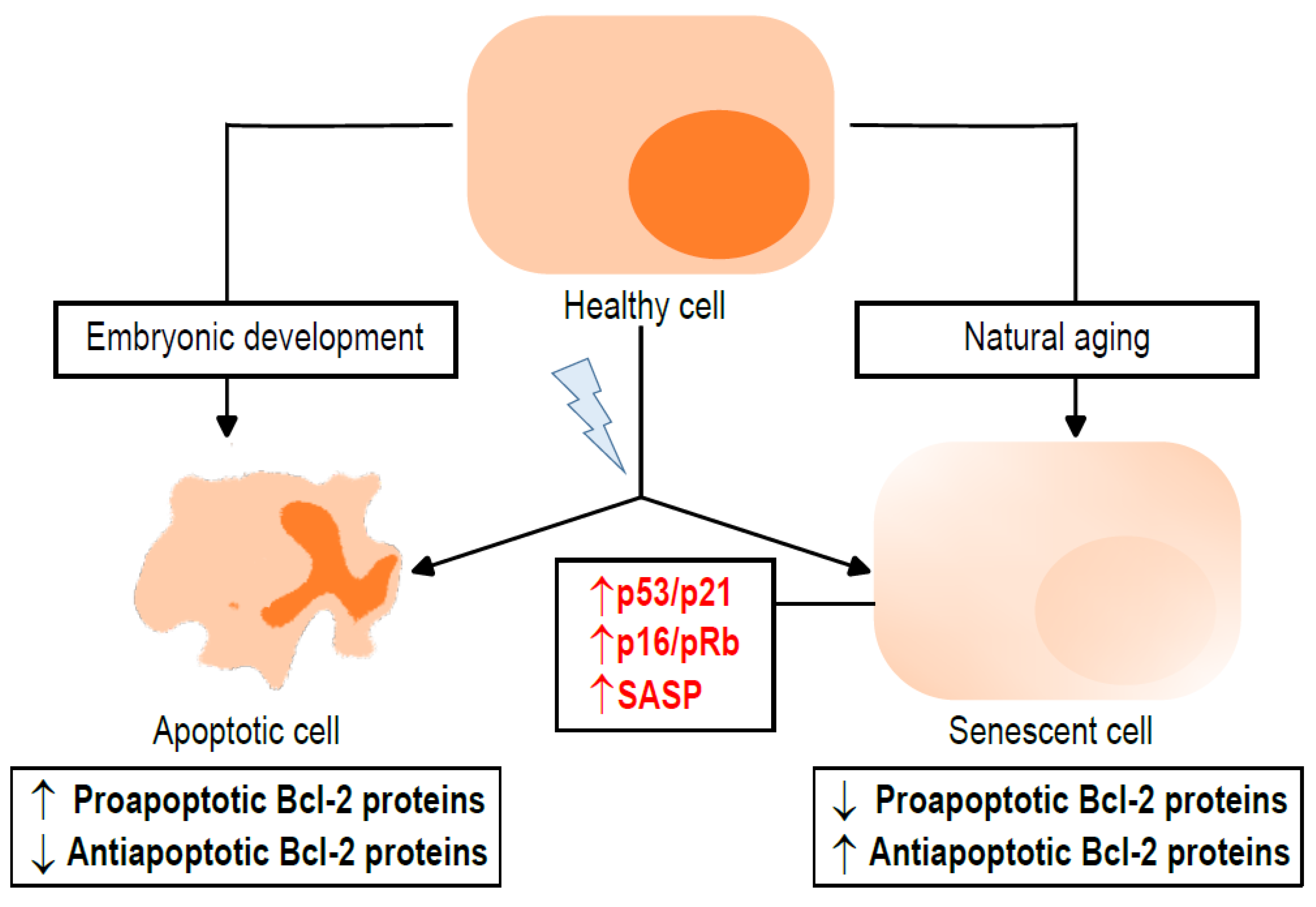 Healthy cell

Embryonic development

Natural aging

↑p53/p21
↑p16/pRb
↑SASP

Apoptotic cell

Senescent cell

↑ Proapoptotic Bcl-2 proteins
↓ Antiapoptotic Bcl-2 proteins

↓ Proapoptotic Bcl-2 proteins
↑ Antiapoptotic Bcl-2 proteins